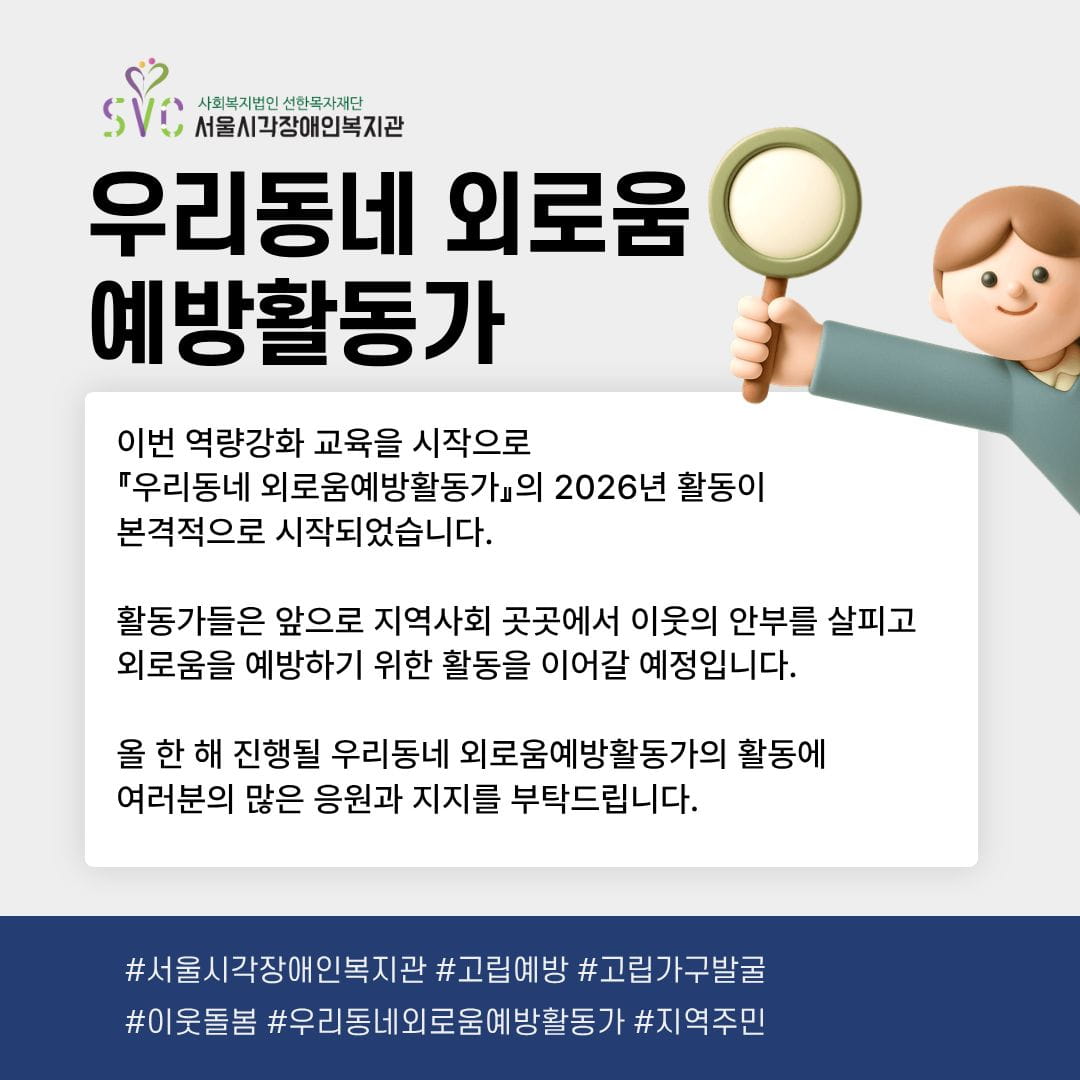 SVC 사회복지법인 선한목자재단
서울시각장애인복지관

우리동네 외로움 예방활동가

이번 역량강화 교육을 시작으로 『우리동네 외로움예방활동가』의 2026년 활동이 본격적으로 시작되었습니다.

활동가들은 앞으로 지역사회 곳곳에서 이웃의 안부를 살피고 외로움을 예방하기 위한 활동을 이어갈 예정입니다.

올 한 해 진행될 우리동네 외로움예방활동가의 활동에 여러분의 많은 응원과 지지를 부탁드립니다.

#서울시각장애인복지관 #고립예방 #고립가구발굴
#이웃돌봄 #우리동네외로움예방활동가 #지역주민